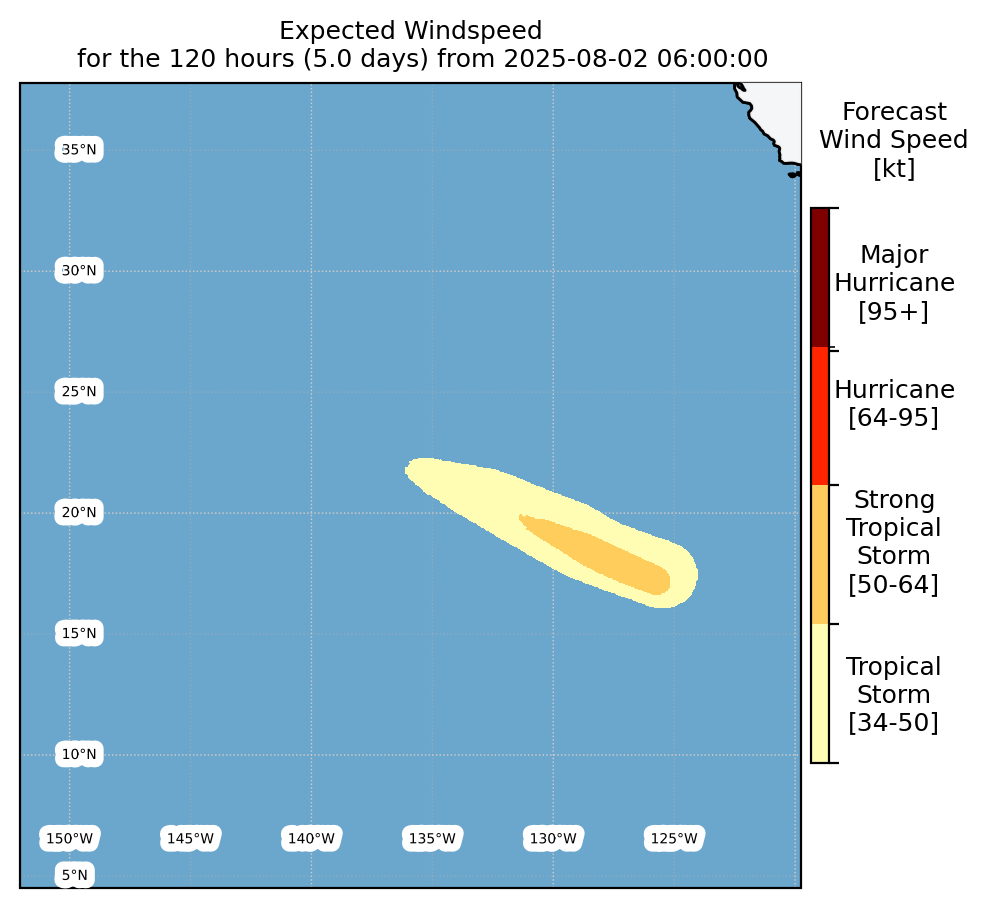 Expected Windspeed
for the 120 hours (5.0 days) from 2025-08-02 06:00:00

35°N
30°N
25°N
20°N
15°N
10°N
5°N

150°W
145°W
140°W
135°W
130°W
125°W

Forecast
Wind Speed
[kt]

Major
Hurricane
[95+]

Hurricane
[64-95]

Strong
Tropical
Storm
[50-64]

Tropical
Storm
[34-50]